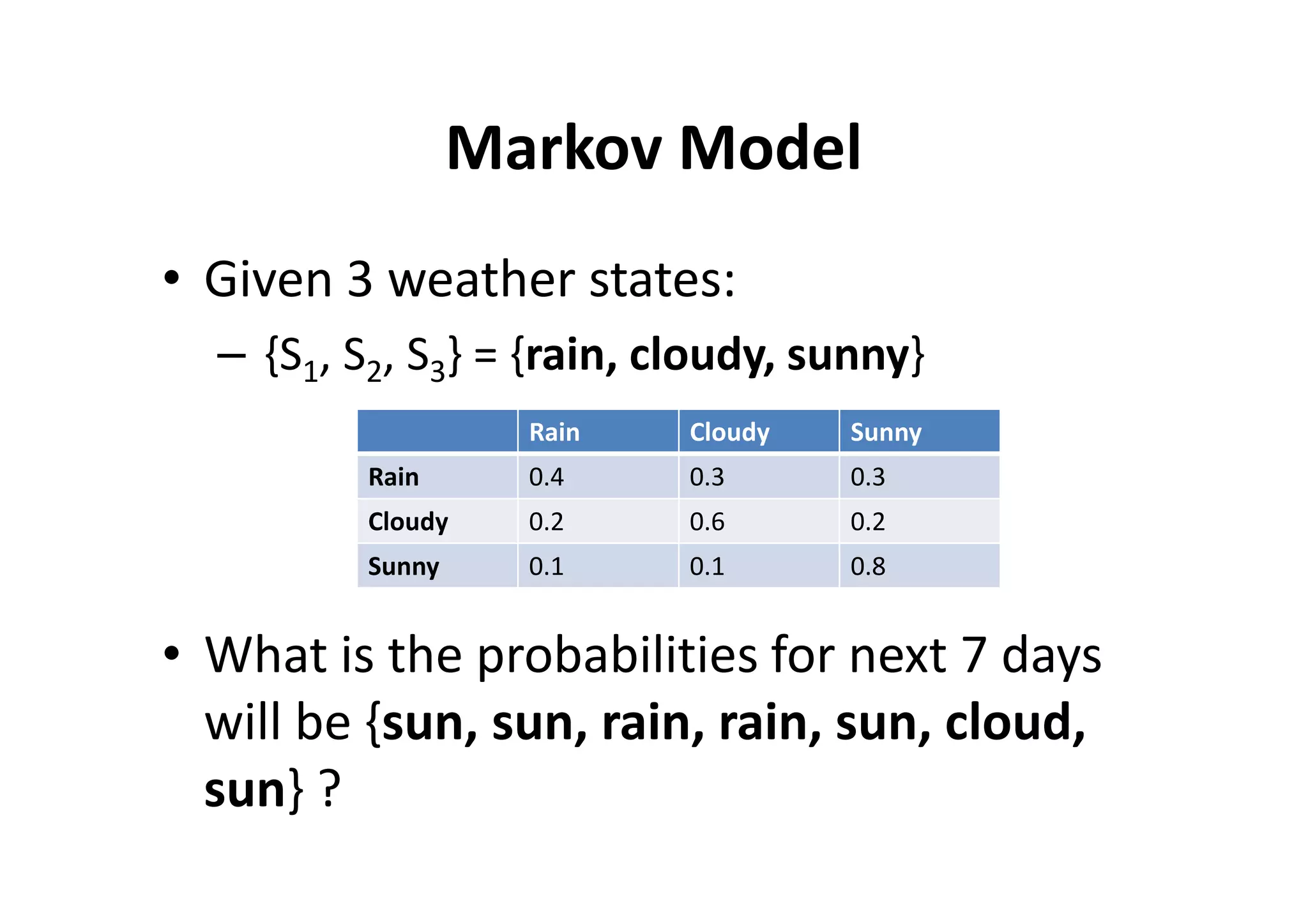 Markov Model

• Given 3 weather states:
– $\{S_1, S_2, S_3\}$ = {rain, cloudy, sunny}

| | Rain | Cloudy | Sunny |
|---|---|---|---|
| Rain | 0.4 | 0.3 | 0.3 |
| Cloudy | 0.2 | 0.6 | 0.2 |
| Sunny | 0.1 | 0.1 | 0.8 |

• What is the probabilities for next 7 days will be {sun, sun, rain, rain, sun, cloud, sun} ?